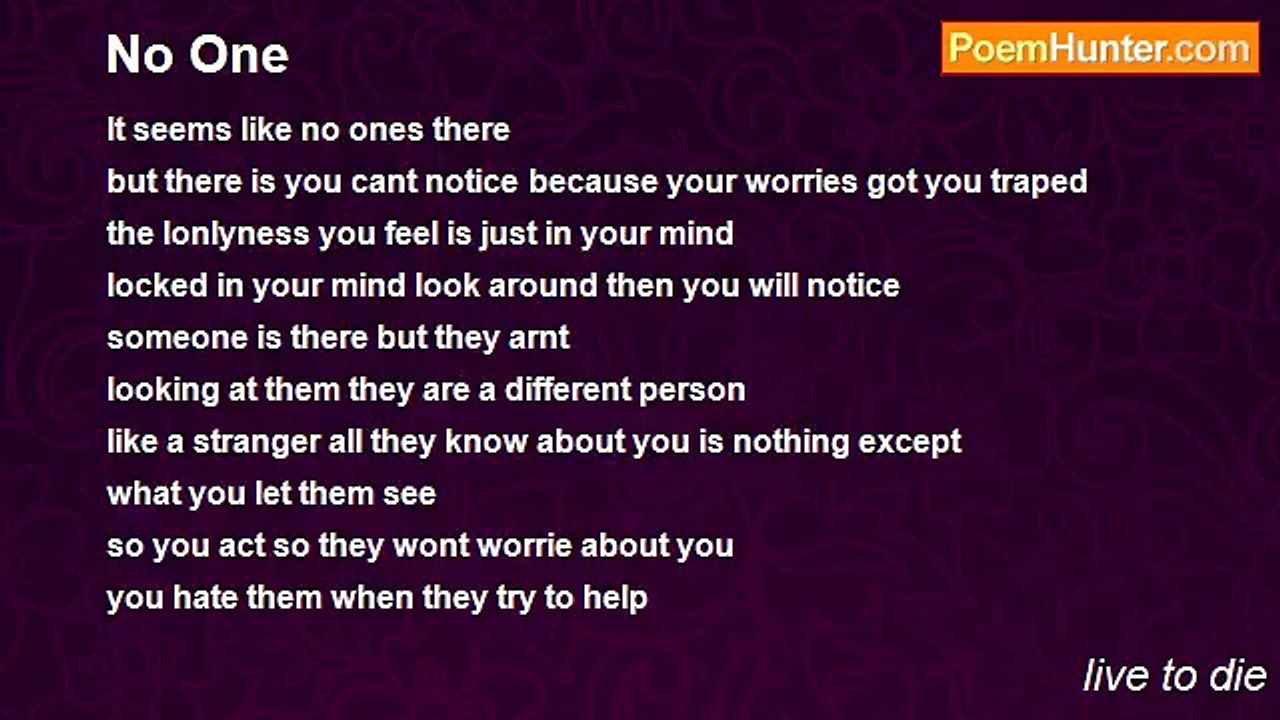 No One

PoemHunter.com

It seems like no ones there
but there is you cant notice because your worries got you traped
the lonlyness you feel is just in your mind
locked in your mind look around then you will notice
someone is there but they arnt
looking at them they are a different person
like a stranger all they know about you is nothing except
what you let them see
so you act so they wont worrie about you
you hate them when they try to help

live to die